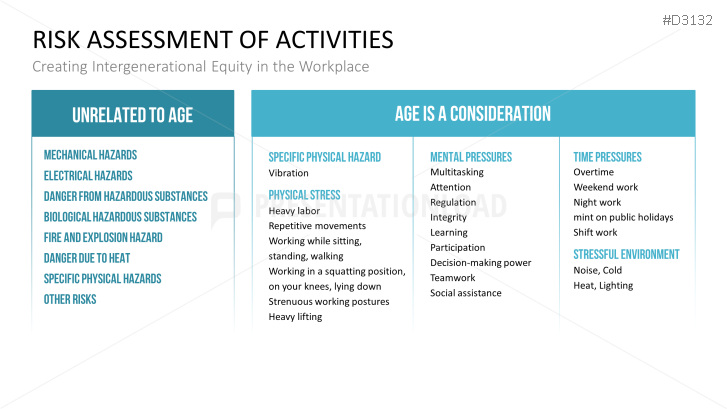 #D3132

RISK ASSESSMENT OF ACTIVITIES

Creating Intergenerational Equity in the Workplace

UNRELATED TO AGE

MECHANICAL HAZARDS
ELECTRICAL HAZARDS
DANGER FROM HAZARDOUS SUBSTANCES
BIOLOGICAL HAZARDOUS SUBSTANCES
FIRE AND EXPLOSION HAZARD
DANGER DUE TO HEAT
SPECIFIC PHYSICAL HAZARDS
OTHER RISKS

AGE IS A CONSIDERATION

SPECIFIC PHYSICAL HAZARD
Vibration

PHYSICAL STRESS
Heavy labor
Repetitive movements
Working while sitting, standing, walking
Working in a squatting position, on your knees, lying down
Strenuous working postures
Heavy lifting

MENTAL PRESSURES
Multitasking
Attention
Regulation
Integrity
Learning
Participation
Decision-making power
Teamwork
Social assistance

TIME PRESSURES
Overtime
Weekend work
Night work
mint on public holidays
Shift work

STRESSFUL ENVIRONMENT
Noise, Cold
Heat, Lighting

PRESENTATIONLOAD